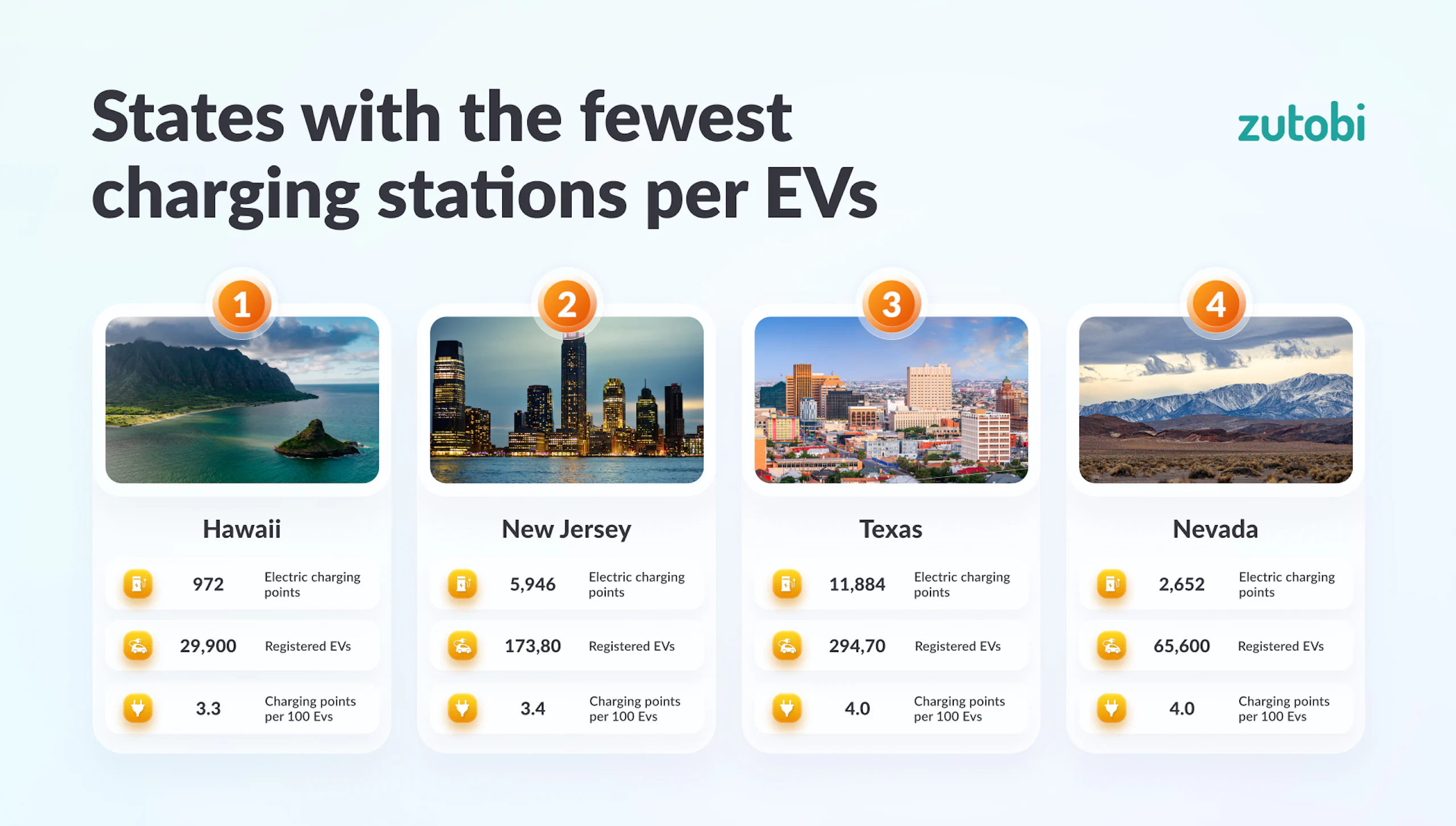 States with the fewest charging stations per EVs

zutobi

1

Hawaii

972 Electric charging points

29,900 Registered EVs

3.3 Charging points per 100 Evs

2

New Jersey

5,946 Electric charging points

173,80 Registered EVs

3.4 Charging points per 100 Evs

3

Texas

11,884 Electric charging points

294,70 Registered EVs

4.0 Charging points per 100 Evs

4

Nevada

2,652 Electric charging points

65,600 Registered EVs

4.0 Charging points per 100 Evs